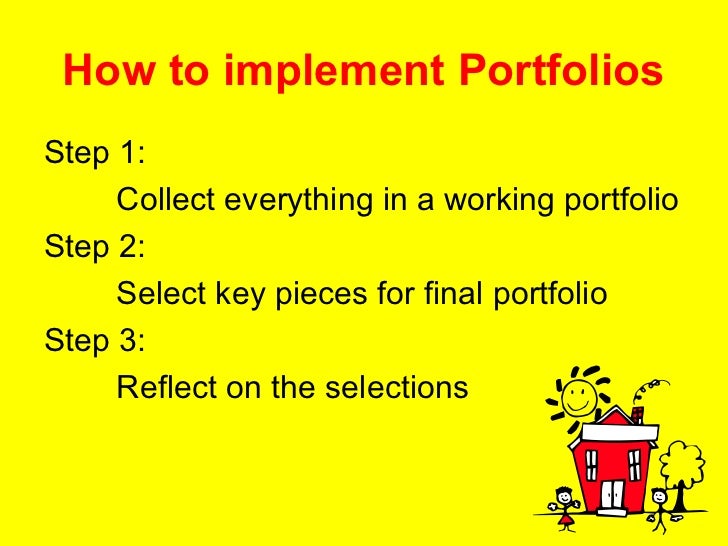 How to implement Portfolios

Step 1:
Collect everything in a working portfolio

Step 2:
Select key pieces for final portfolio

Step 3:
Reflect on the selections